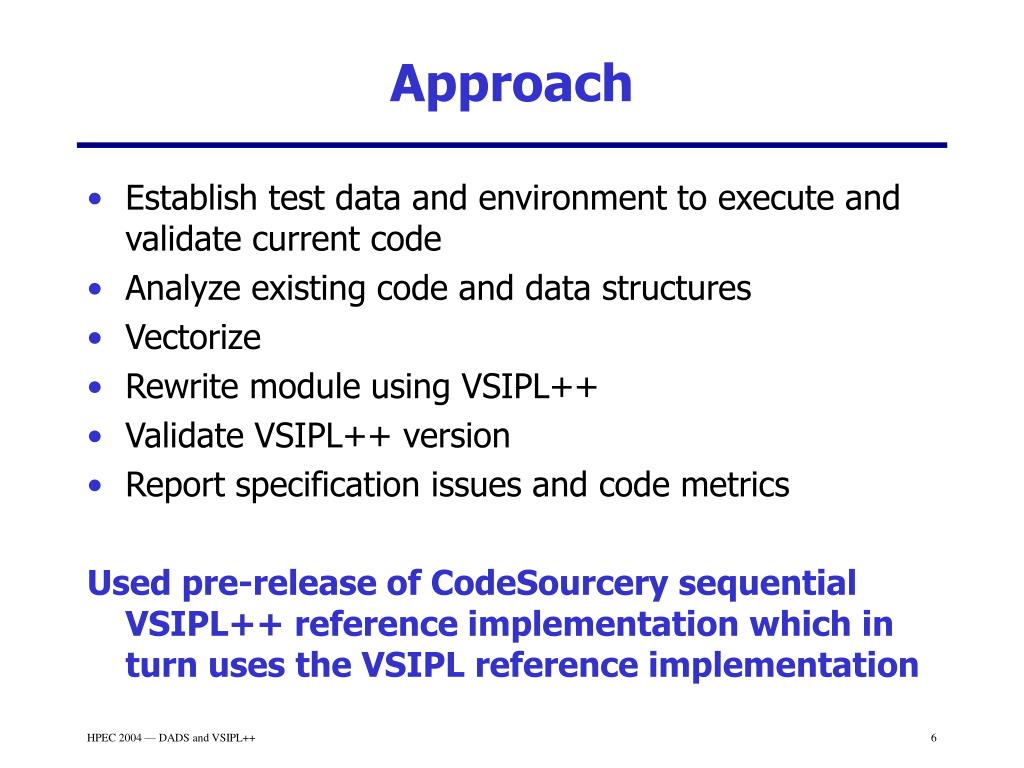 Approach

• Establish test data and environment to execute and validate current code
• Analyze existing code and data structures
• Vectorize
• Rewrite module using VSIPL++
• Validate VSIPL++ version
• Report specification issues and code metrics

Used pre-release of CodeSourcery sequential VSIPL++ reference implementation which in turn uses the VSIPL reference implementation

HPEC 2004 — DADS and VSIPL++

6